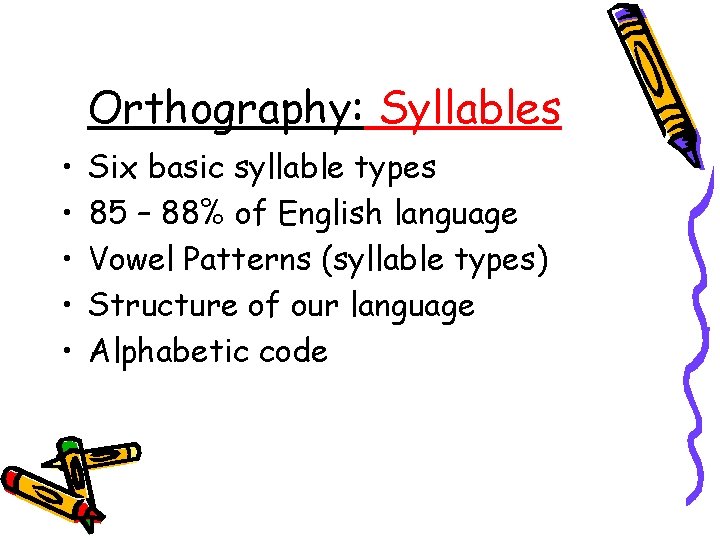 Orthography: Syllables

• Six basic syllable types
• 85 – 88% of English language
• Vowel Patterns (syllable types)
• Structure of our language
• Alphabetic code